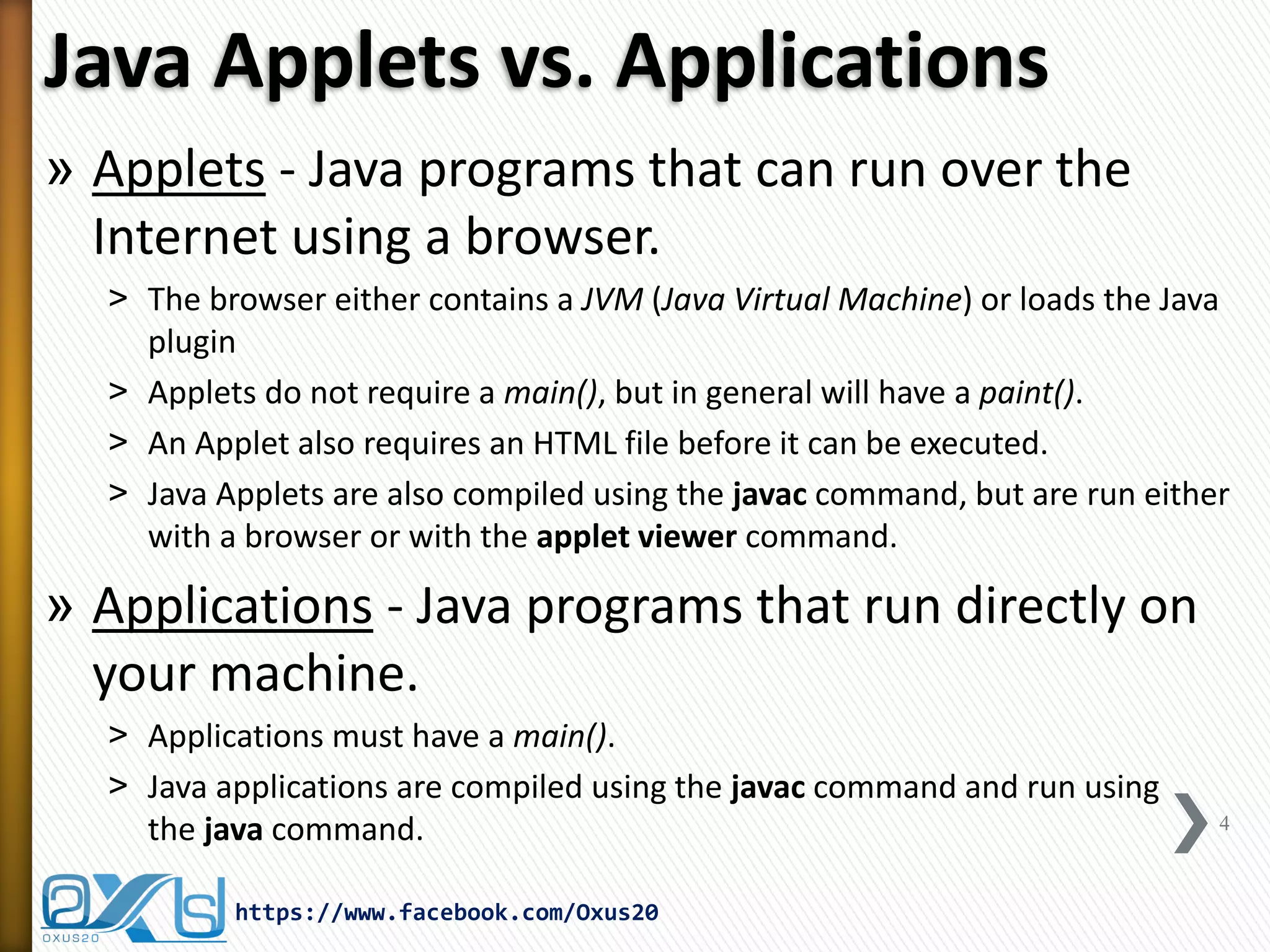 Java Applets vs. Applications

» Applets - Java programs that can run over the Internet using a browser.

> The browser either contains a JVM (Java Virtual Machine) or loads the Java plugin

> Applets do not require a main(), but in general will have a paint().

> An Applet also requires an HTML file before it can be executed.

> Java Applets are also compiled using the javac command, but are run either with a browser or with the applet viewer command.

» Applications - Java programs that run directly on your machine.

> Applications must have a main().

> Java applications are compiled using the javac command and run using the java command.

4

OXUS20

https://www.facebook.com/Oxus20